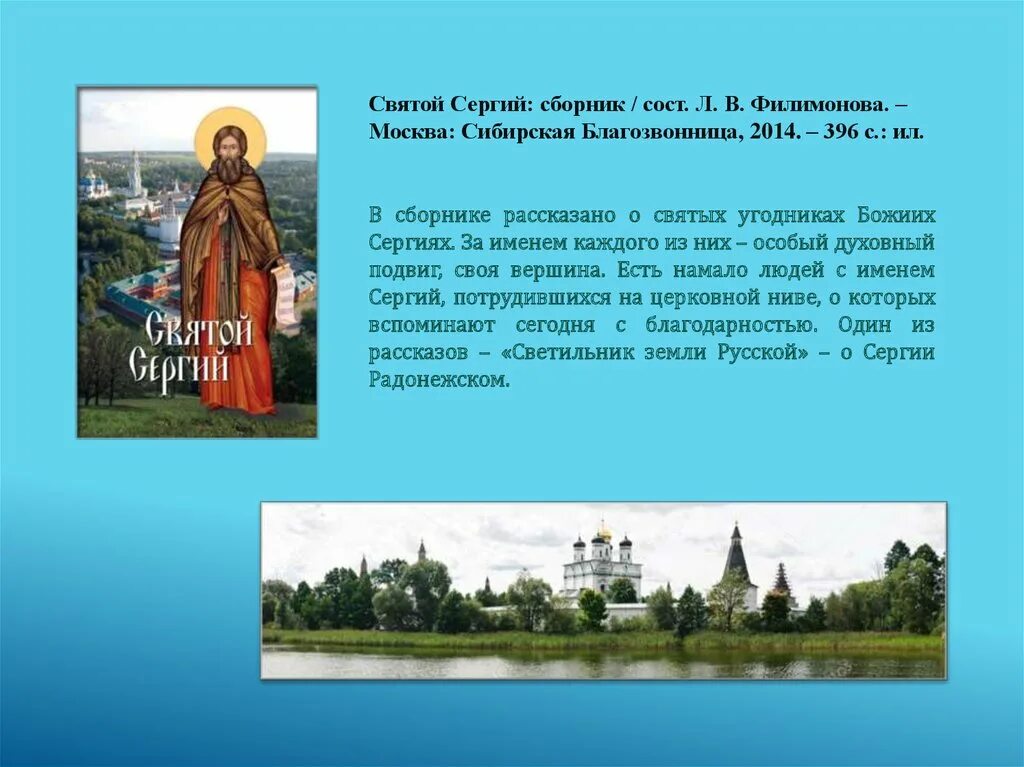 Святой Сергий

Святой Сергий: сборник / сост. Л. В. Филимонова. – Москва: Сибирская Благозвонница, 2014. – 396 с.: ил.

В сборнике рассказано о святых угодниках Божиих Сергиях. За именем каждого из них – особый духовный подвиг, своя вершина. Есть намало людей с именем Сергий, потрудившихся на церковной ниве, о которых вспоминают сегодня с благодарностью. Один из рассказов – «Светильник земли Русской» – о Сергии Радонежском.